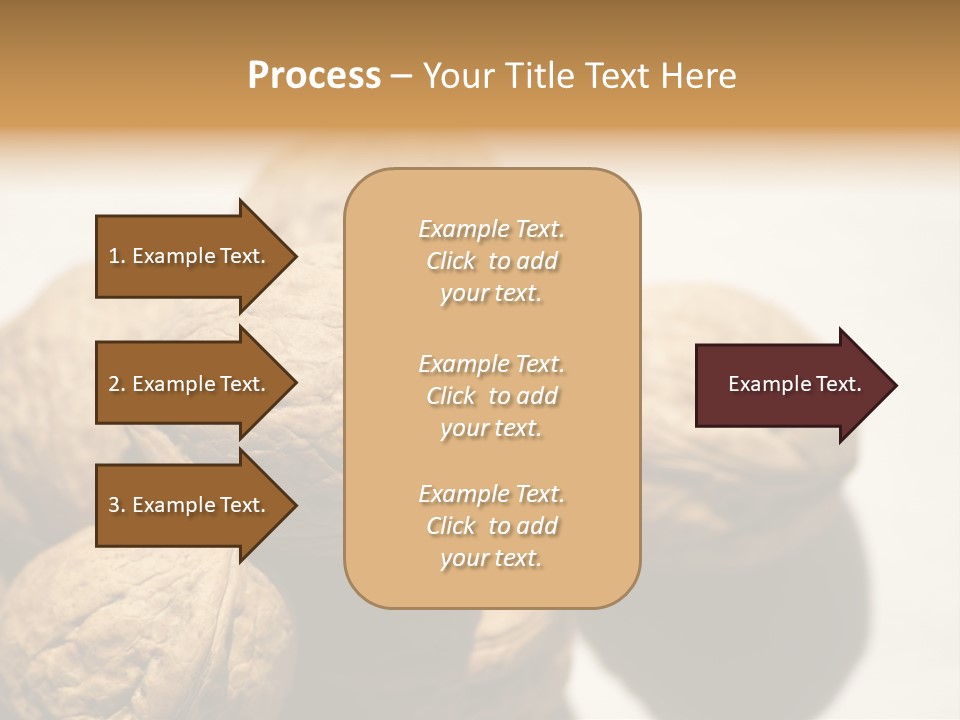 Process – Your Title Text Here

1. Example Text.

2. Example Text.

3. Example Text.

Example Text. Click to add your text.

Example Text. Click to add your text.

Example Text. Click to add your text.

Example Text.